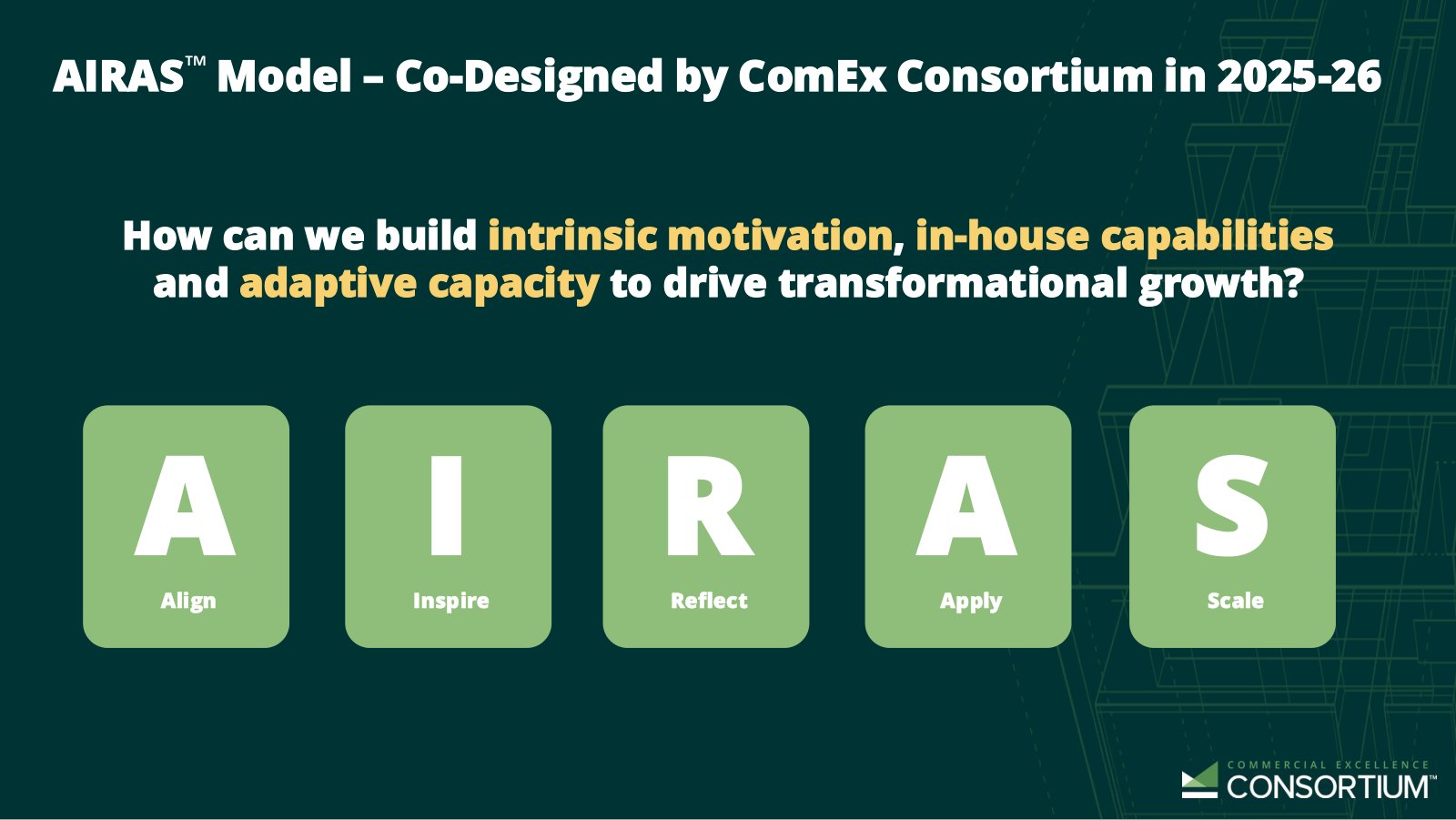 AIRAS™ Model – Co-Designed by ComEx Consortium in 2025-26

How can we build intrinsic motivation, in-house capabilities and adaptive capacity to drive transformational growth?

A
Align

I
Inspire

R
Reflect

A
Apply

S
Scale

COMMERCIAL EXCELLENCE
CONSORTIUM™